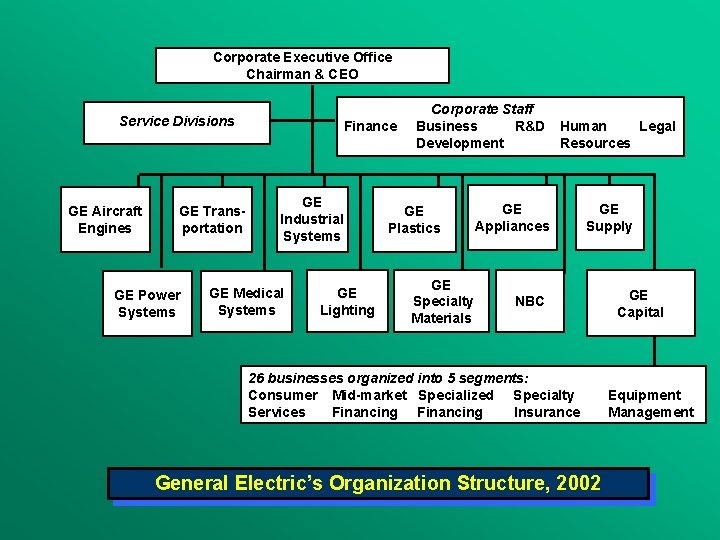 Corporate Executive Office
Chairman & CEO

Service Divisions

Corporate Staff
Finance Business Development R&D Human Resources Legal

GE Aircraft Engines

GE Transportation

GE Industrial Systems

GE Plastics

GE Appliances

GE Supply

GE Power Systems

GE Medical Systems

GE Lighting

GE Specialty Materials

NBC

GE Capital

26 businesses organized into 5 segments:
Consumer Services Mid-market Financing Specialized Financing Specialty Insurance Equipment Management

General Electric's Organization Structure, 2002